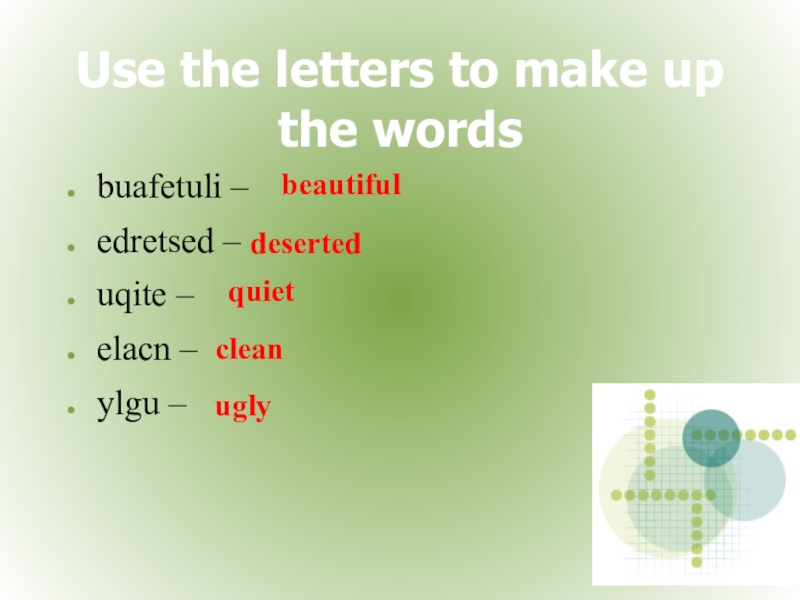 Use the letters to make up the words

- buafetuli – beautiful
- edretsed – deserted
- uqite – quiet
- elacn – clean
- ylgu – ugly